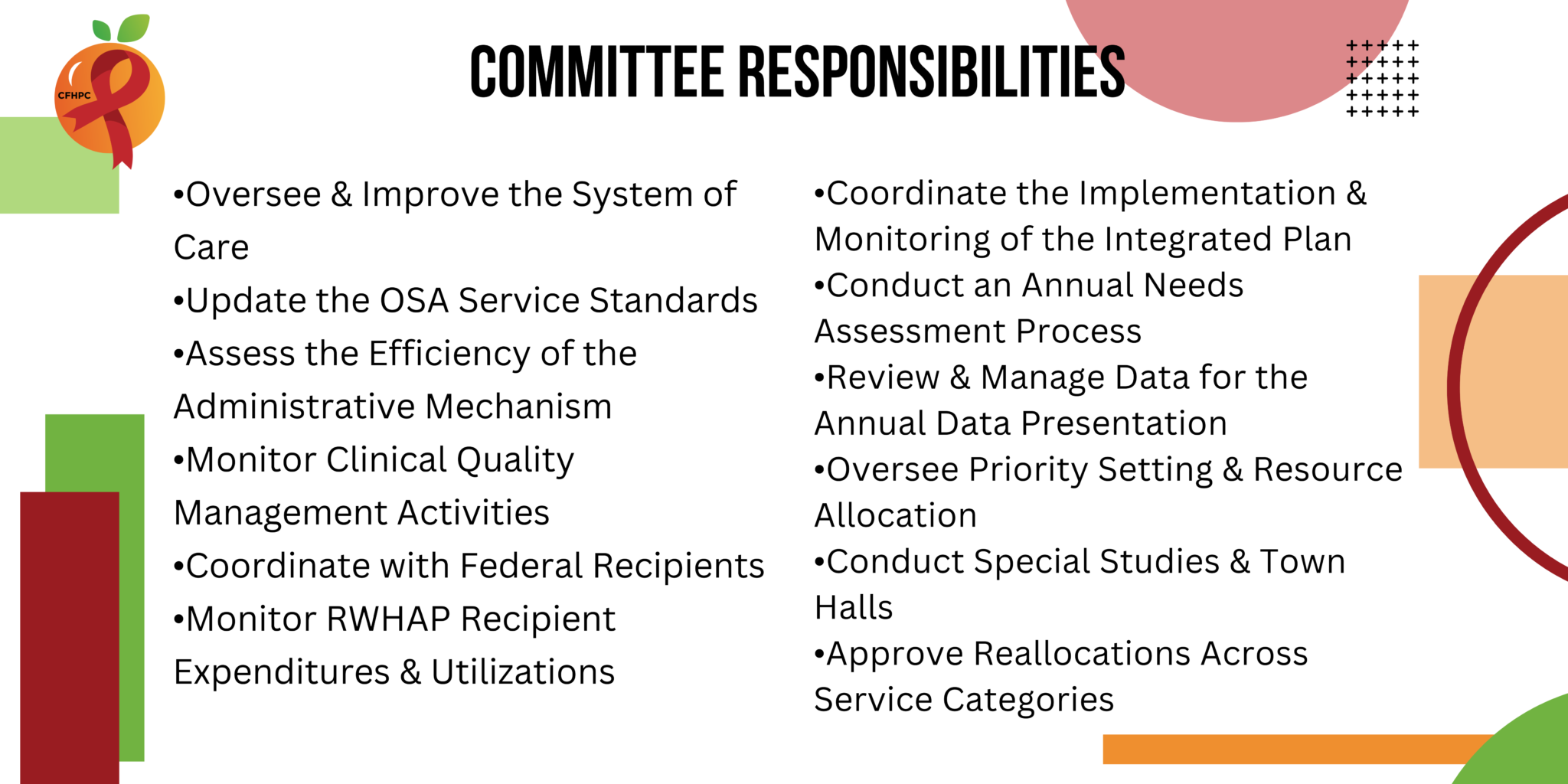 CFHPC

COMMITTEE RESPONSIBILITIES

•Oversee & Improve the System of Care
•Update the OSA Service Standards
•Assess the Efficiency of the Administrative Mechanism
•Monitor Clinical Quality Management Activities
•Coordinate with Federal Recipients
•Monitor RWHAP Recipient Expenditures & Utilizations

•Coordinate the Implementation & Monitoring of the Integrated Plan
•Conduct an Annual Needs Assessment Process
•Review & Manage Data for the Annual Data Presentation
•Oversee Priority Setting & Resource Allocation
•Conduct Special Studies & Town Halls
•Approve Reallocations Across Service Categories